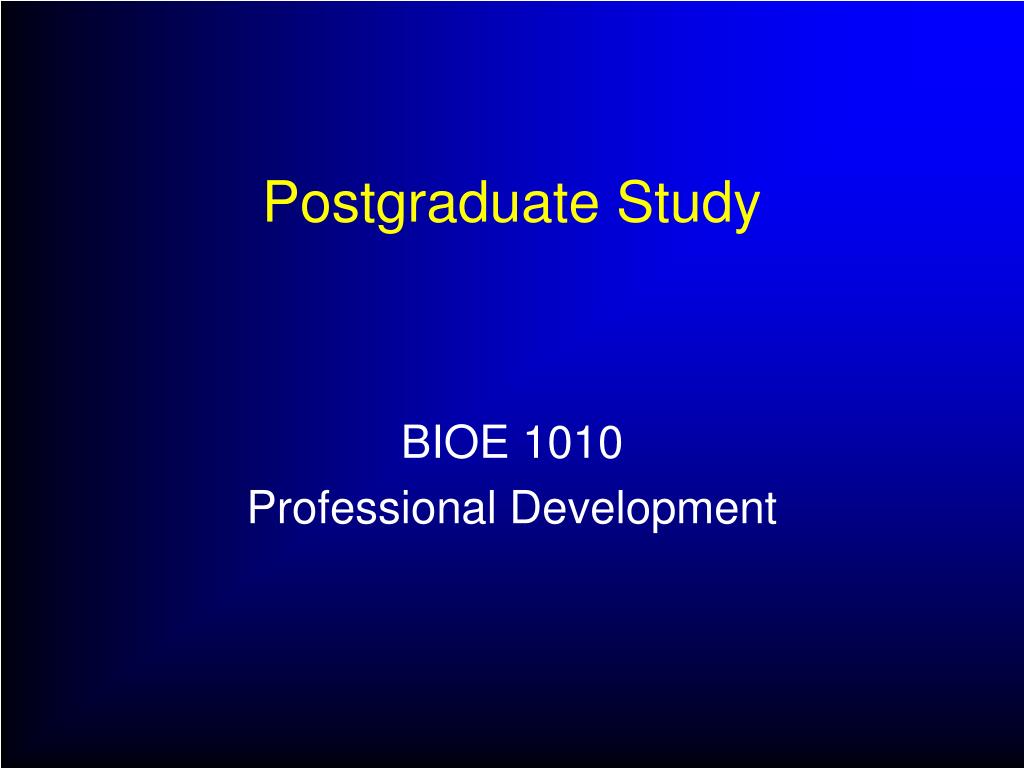 Postgraduate Study

BIOE 1010
Professional Development